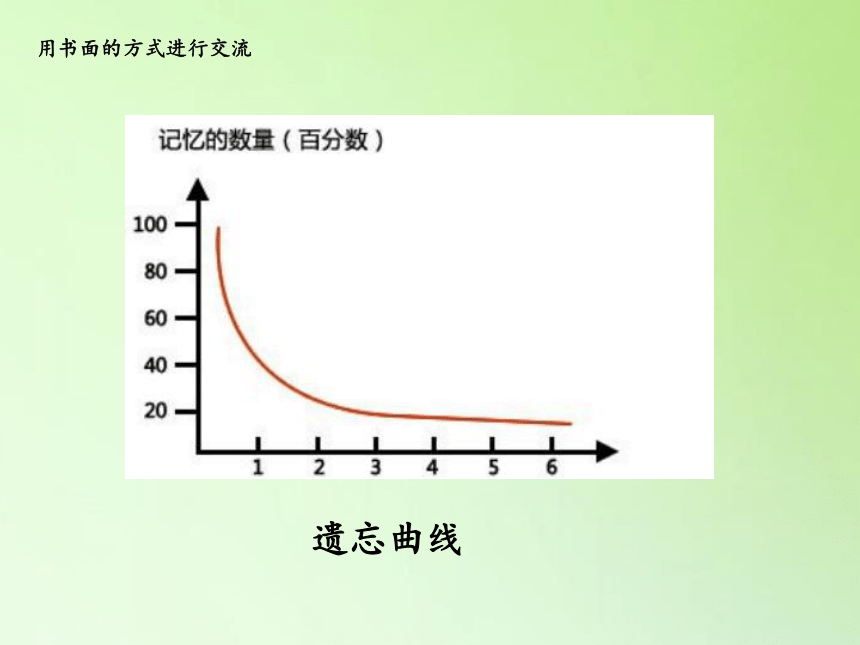 用书面的方式进行交流

记忆的数量（百分数）

100
80
60
40
20

1 2 3 4 5 6

遗忘曲线